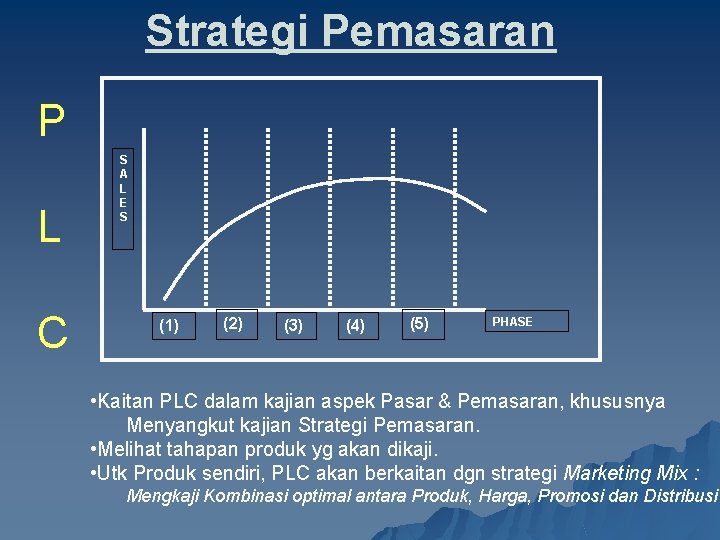 Strategi Pemasaran

P
L
C

SALES

(1) (2) (3) (4) (5) PHASE

•Kaitan PLC dalam kajian aspek Pasar & Pemasaran, khususnya Menyangkut kajian Strategi Pemasaran.
•Melihat tahapan produk yg akan dikaji.
•Utk Produk sendiri, PLC akan berkaitan dgn strategi Marketing Mix : Mengkaji Kombinasi optimal antara Produk, Harga, Promosi dan Distribusi